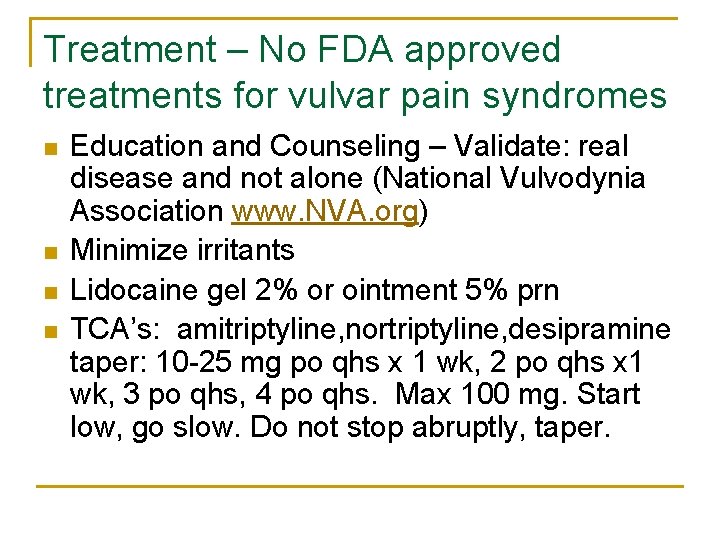 Treatment – No FDA approved treatments for vulvar pain syndromes

- Education and Counseling – Validate: real disease and not alone (National Vulvodynia Association www.NVA.org)
- Minimize irritants
- Lidocaine gel 2% or ointment 5% prn
- TCA's: amitriptyline,nortriptyline,desipramine taper: 10-25 mg po qhs x 1 wk, 2 po qhs x1 wk, 3 po qhs, 4 po qhs. Max 100 mg. Start low, go slow. Do not stop abruptly, taper.